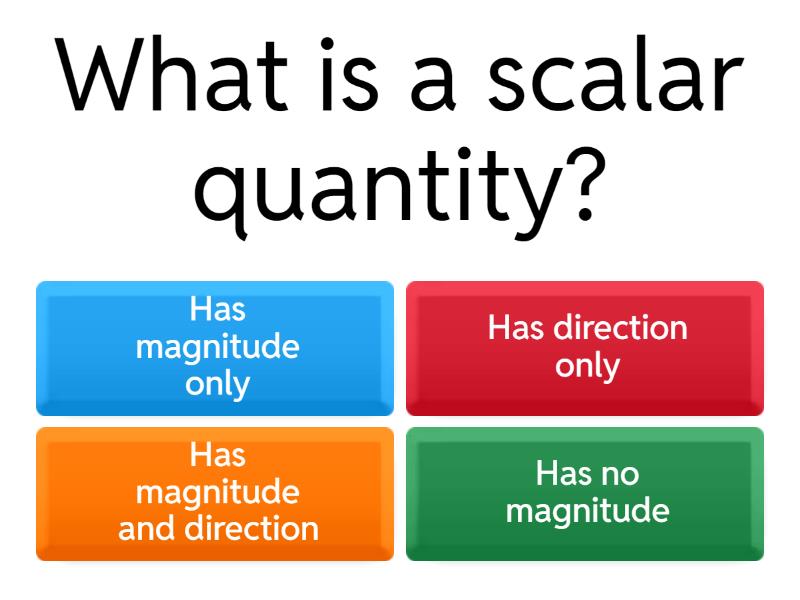 What is a scalar quantity?

Has magnitude only

Has direction only

Has magnitude and direction

Has no magnitude